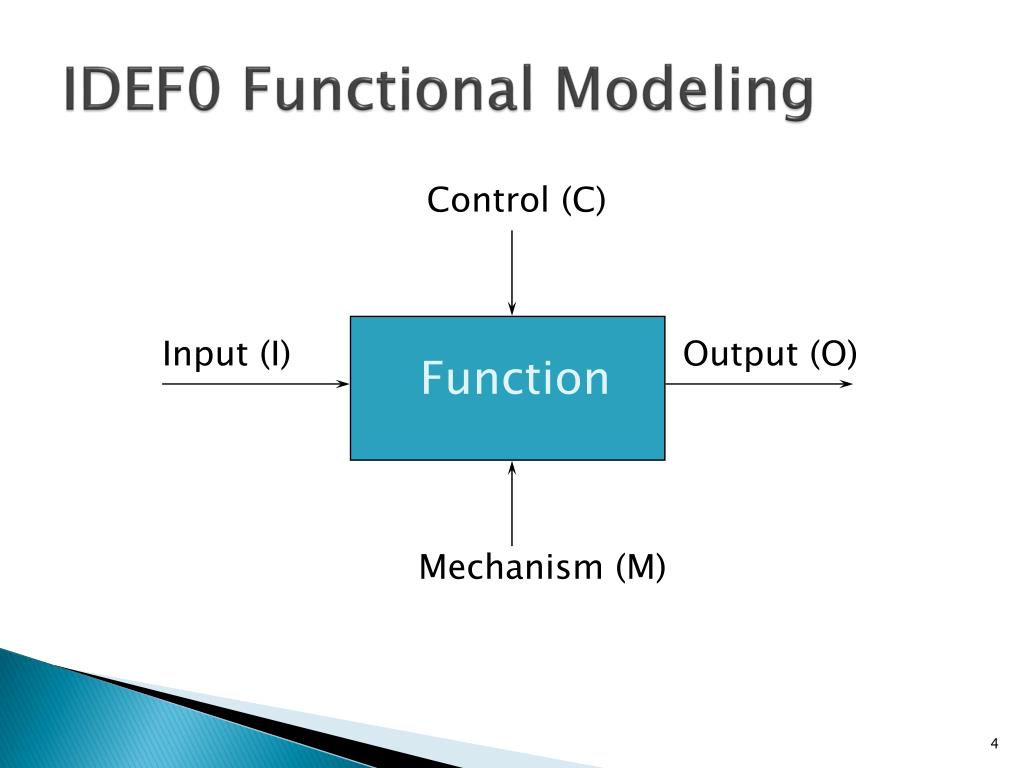 IDEF0 Functional Modeling

Control (C)

Input (I)

Function

Output (O)

Mechanism (M)

4